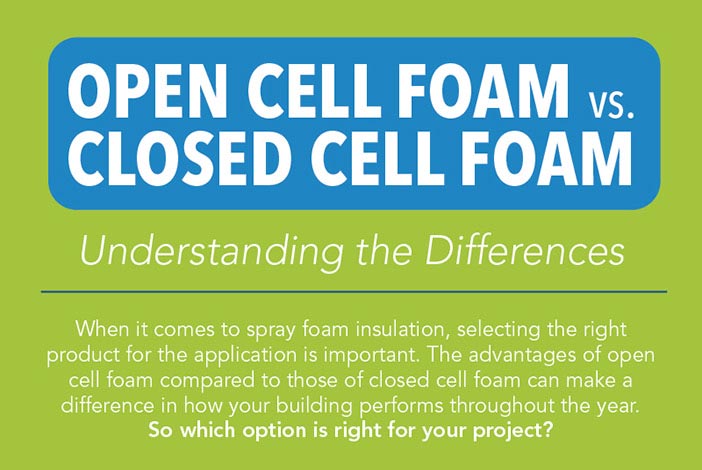 OPEN CELL FOAM VS.
CLOSED CELL FOAM

Understanding the Differences

When it comes to spray foam insulation, selecting the right product for the application is important. The advantages of open cell foam compared to those of closed cell foam can make a difference in how your building performs throughout the year.
So which option is right for your project?